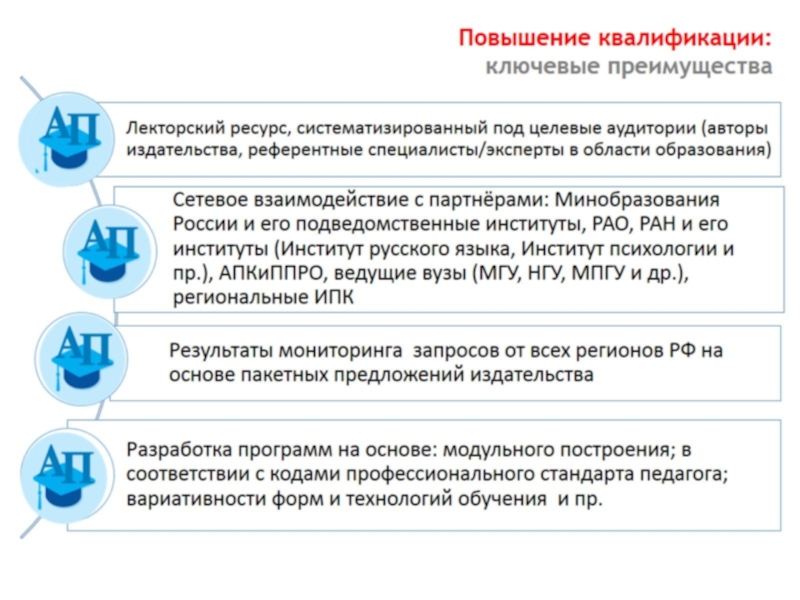 Повышение квалификации:
ключевые преимущества

АП

Лекторский ресурс, систематизированный под целевые аудитории (авторы издательства, референтные специалисты/эксперты в области образования)

АП

Сетевое взаимодействие с партнёрами: Минобразования России и его подведомственные институты, РАО, РАН и его институты (Институт русского языка, Институт психологии и пр.), АПКиППРО, ведущие вузы (МГУ, НГУ, МПГУ и др.), региональные ИПК

АП

Результаты мониторинга запросов от всех регионов РФ на основе пакетных предложений издательства

АП

Разработка программ на основе: модульного построения; в соответствии с кодами профессионального стандарта педагога; вариативности форм и технологий обучения и пр.